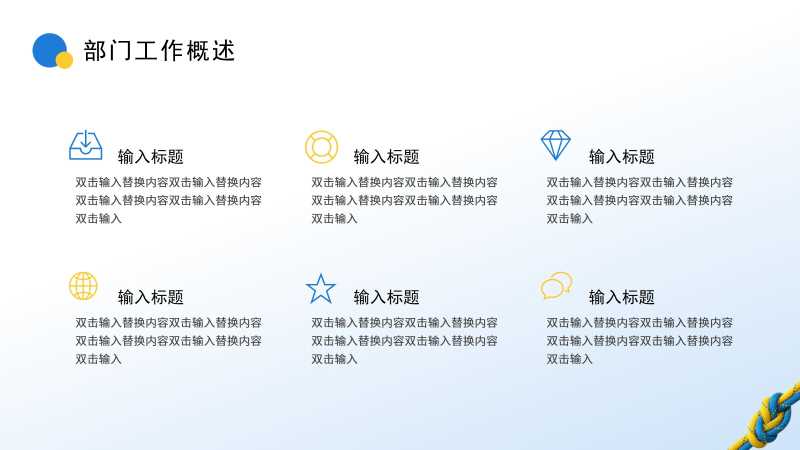 部门工作概述

输入标题

双击输入替换内容双击输入替换内容双击输入替换内容双击输入替换内容双击输入

输入标题

双击输入替换内容双击输入替换内容双击输入替换内容双击输入替换内容双击输入

输入标题

双击输入替换内容双击输入替换内容双击输入替换内容双击输入替换内容双击输入

输入标题

双击输入替换内容双击输入替换内容双击输入替换内容双击输入替换内容双击输入

输入标题

双击输入替换内容双击输入替换内容双击输入替换内容双击输入替换内容双击输入

输入标题

双击输入替换内容双击输入替换内容双击输入替换内容双击输入替换内容双击输入